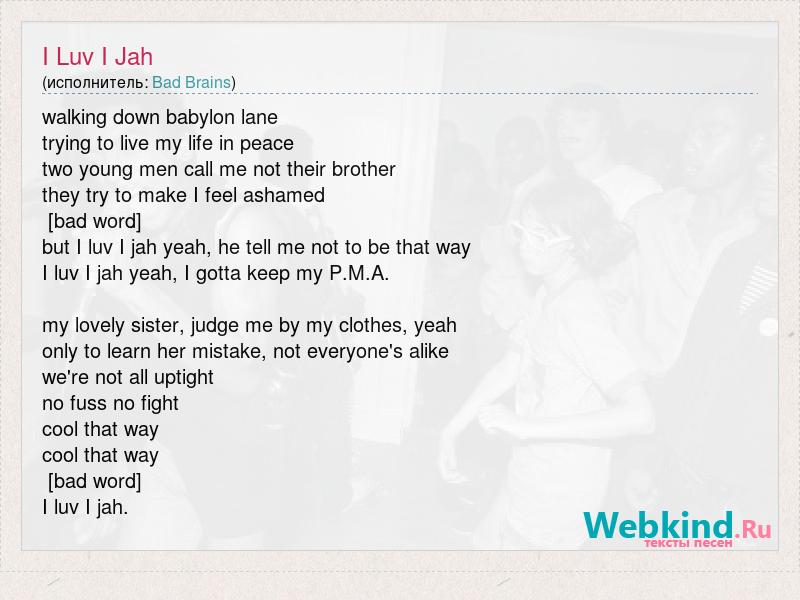 I Luv I Jah
(исполнитель: Bad Brains)

walking down babylon lane
trying to live my life in peace
two young men call me not their brother
they try to make I feel ashamed
[bad word]
but I luv I jah yeah, he tell me not to be that way
I luv I jah yeah, I gotta keep my P.M.A.

my lovely sister, judge me by my clothes, yeah
only to learn her mistake, not everyone's alike
we're not all uptight
no fuss no fight
cool that way
cool that way
[bad word]
I luv I jah.

Webkind.Ru
тексты песен